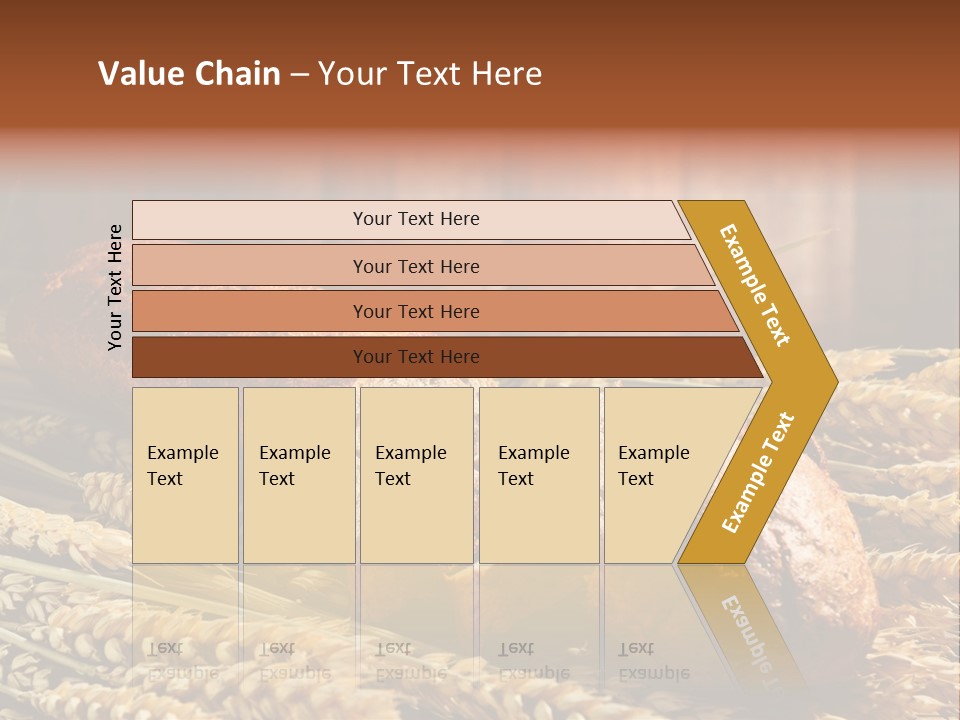 Value Chain – Your Text Here

Your Text Here

Your Text Here

Your Text Here

Your Text Here

Your Text Here

Example Text

Example Text

Example Text

Example Text

Example Text

Example Text

Example Text